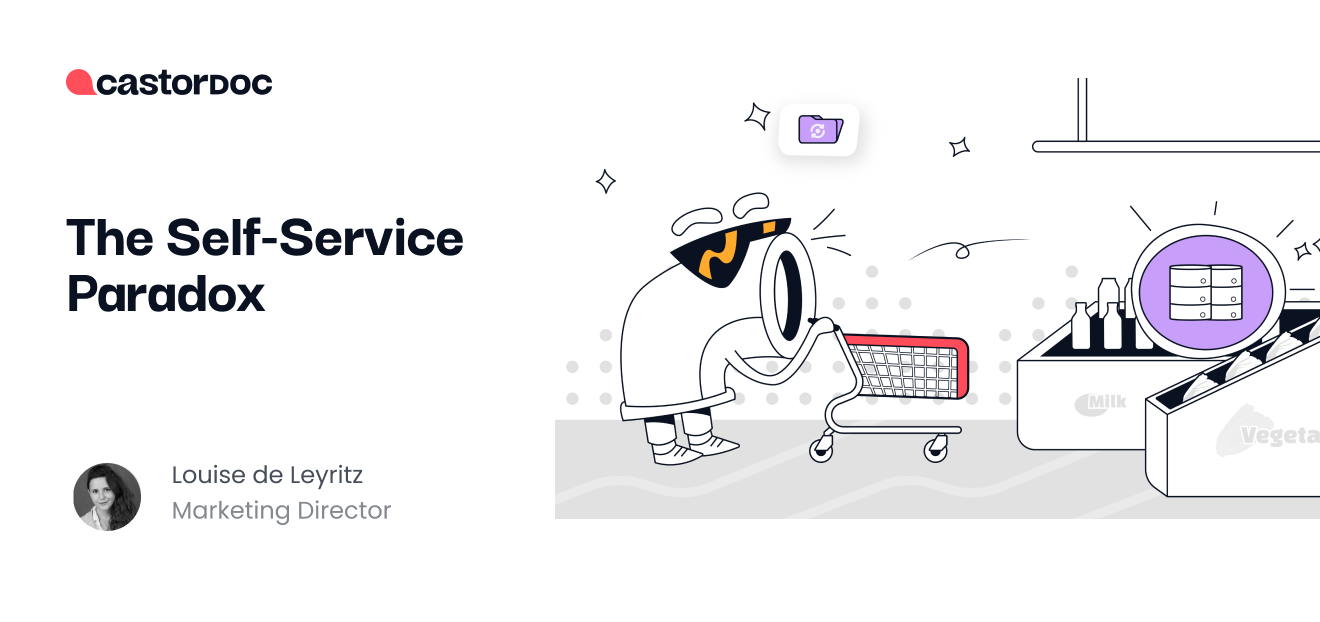 castorDoc

The Self-Service Paradox

Louise de Leyritz
Marketing Director

Milk
Vegeta